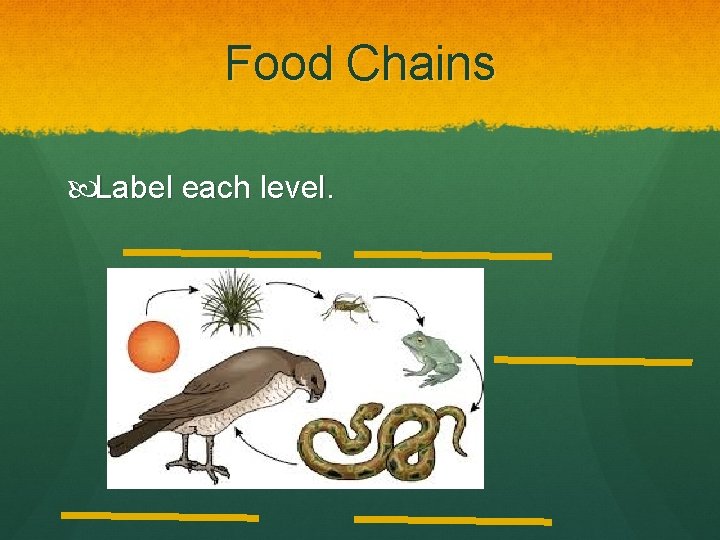 Food Chains

Label each level.